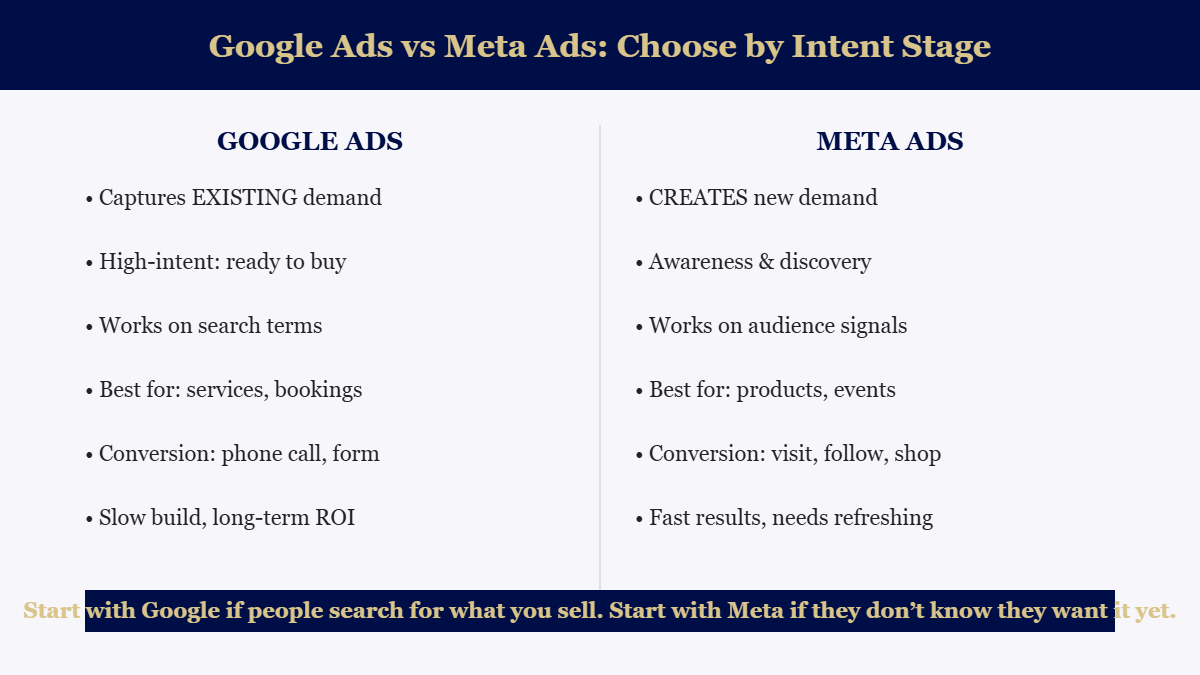 Google Ads vs Meta Ads: Choose by Intent Stage

GOOGLE ADS

• Captures EXISTING demand

• High-intent: ready to buy

• Works on search terms

• Best for: services, bookings

• Conversion: phone call, form

• Slow build, long-term ROI

META ADS

• CREATES new demand

• Awareness & discovery

• Works on audience signals

• Best for: products, events

• Conversion: visit, follow, shop

• Fast results, needs refreshing

Start with Google if people search for what you sell. Start with Meta if they don’t know they want it yet.